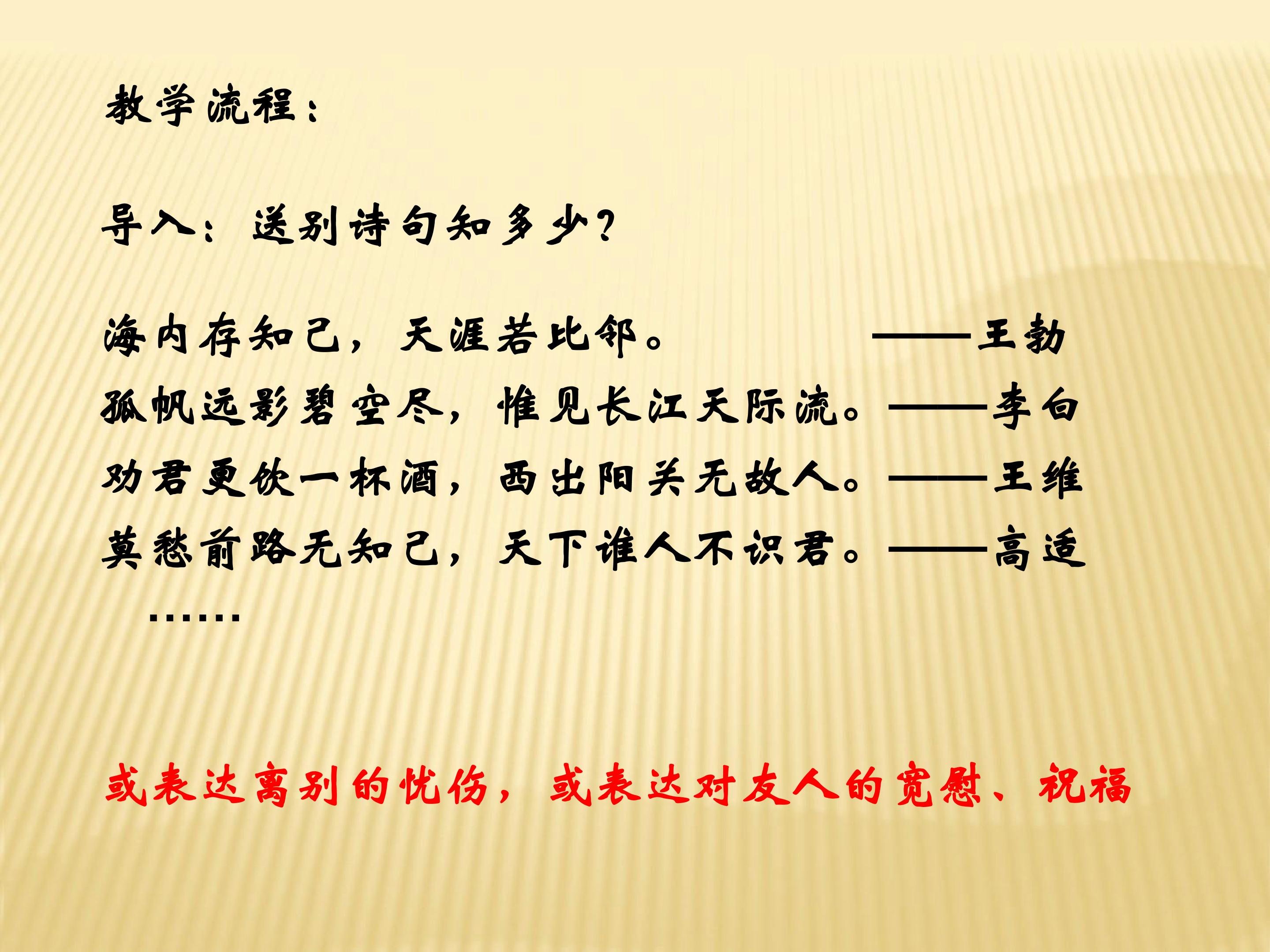 教学流程：

导入：送别诗句知多少？

海内存知己，天涯若比邻。 ——王勃

孤帆远影碧空尽，惟见长江天际流。——李白

劝君更饮一杯酒，西出阳关无故人。——王维

莫愁前路无知己，天下谁人不识君。——高适

……

或表达离别的忧伤，或表达对友人的宽慰、祝福